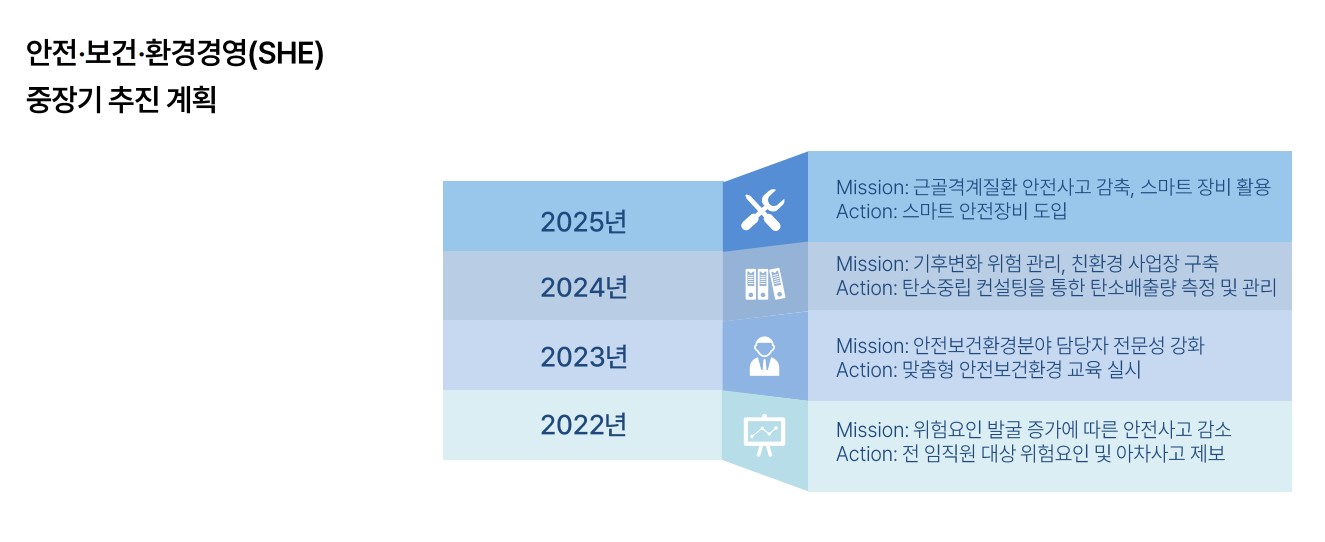 안전·보건·환경경영(SHE)
중장기 추진 계획

2025년

Mission: 근골격계질환 안전사고 감축, 스마트 장비 활용
Action: 스마트 안전장비 도입

2024년

Mission: 기후변화 위험 관리, 친환경 사업장 구축
Action: 탄소중립 컨설팅을 통한 탄소배출량 측정 및 관리

2023년

Mission: 안전보건환경분야 담당자 전문성 강화
Action: 맞춤형 안전보건환경 교육 실시

2022년

Mission: 위험요인 발굴 증가에 따른 안전사고 감소
Action: 전 임직원 대상 위험요인 및 아차사고 제보